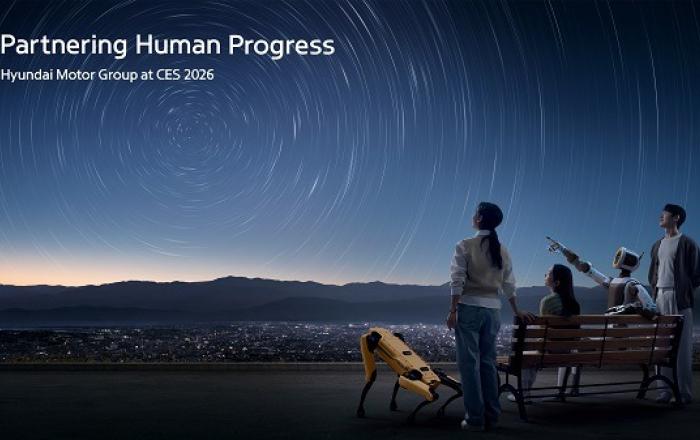 Partnering Human Progress
Hyundai Motor Group at CES 2026